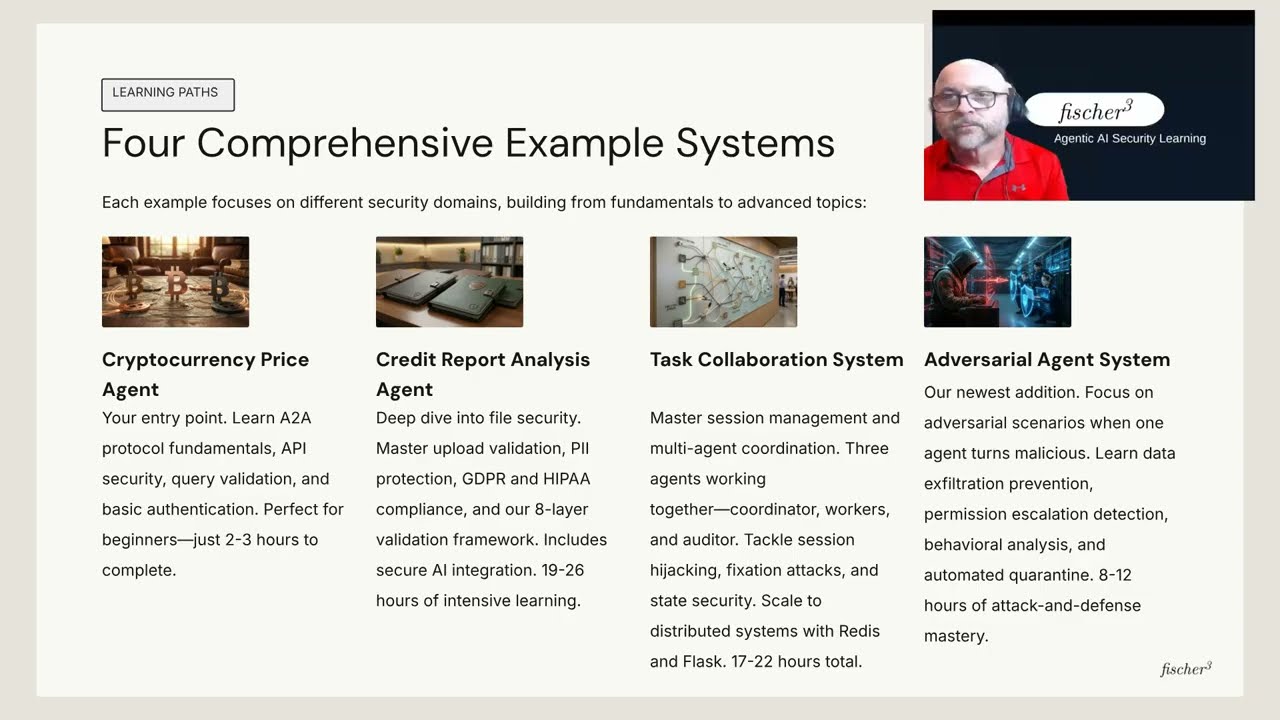 LEARNING PATHS

Four Comprehensive Example Systems

Each example focuses on different security domains, building from fundamentals to advanced topics:

Cryptocurrency Price Agent

Your entry point. Learn A2A protocol fundamentals, API security, query validation, and basic authentication. Perfect for beginners—just 2-3 hours to complete.

Credit Report Analysis Agent

Deep dive into file security. Master upload validation, PII protection, GDPR and HIPAA compliance, and our 8-layer validation framework. Includes secure AI integration. 19-26 hours of intensive learning.

Task Collaboration System

Master session management and multi-agent coordination. Three agents working together—coordinator, workers, and auditor. Tackle session hijacking, fixation attacks, and state security. Scale to distributed systems with Redis and Flask. 17-22 hours total.

Adversarial Agent System

Our newest addition. Focus on adversarial scenarios when one agent turns malicious. Learn data exfiltration prevention, permission escalation detection, behavioral analysis, and automated quarantine. 8-12 hours of attack-and-defense mastery.

fischer$^3$
Agentic AI Security Learning

fischer$^3$